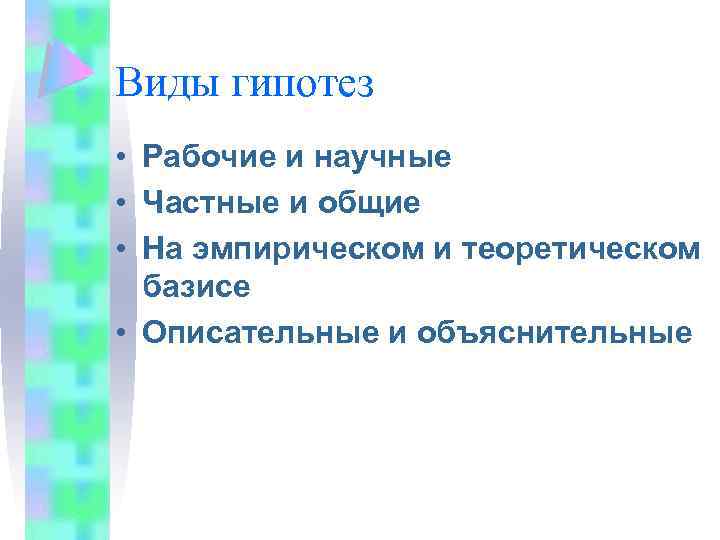 Виды гипотез

• Рабочие и научные
• Частные и общие
• На эмпирическом и теоретическом базисе
• Описательные и объяснительные